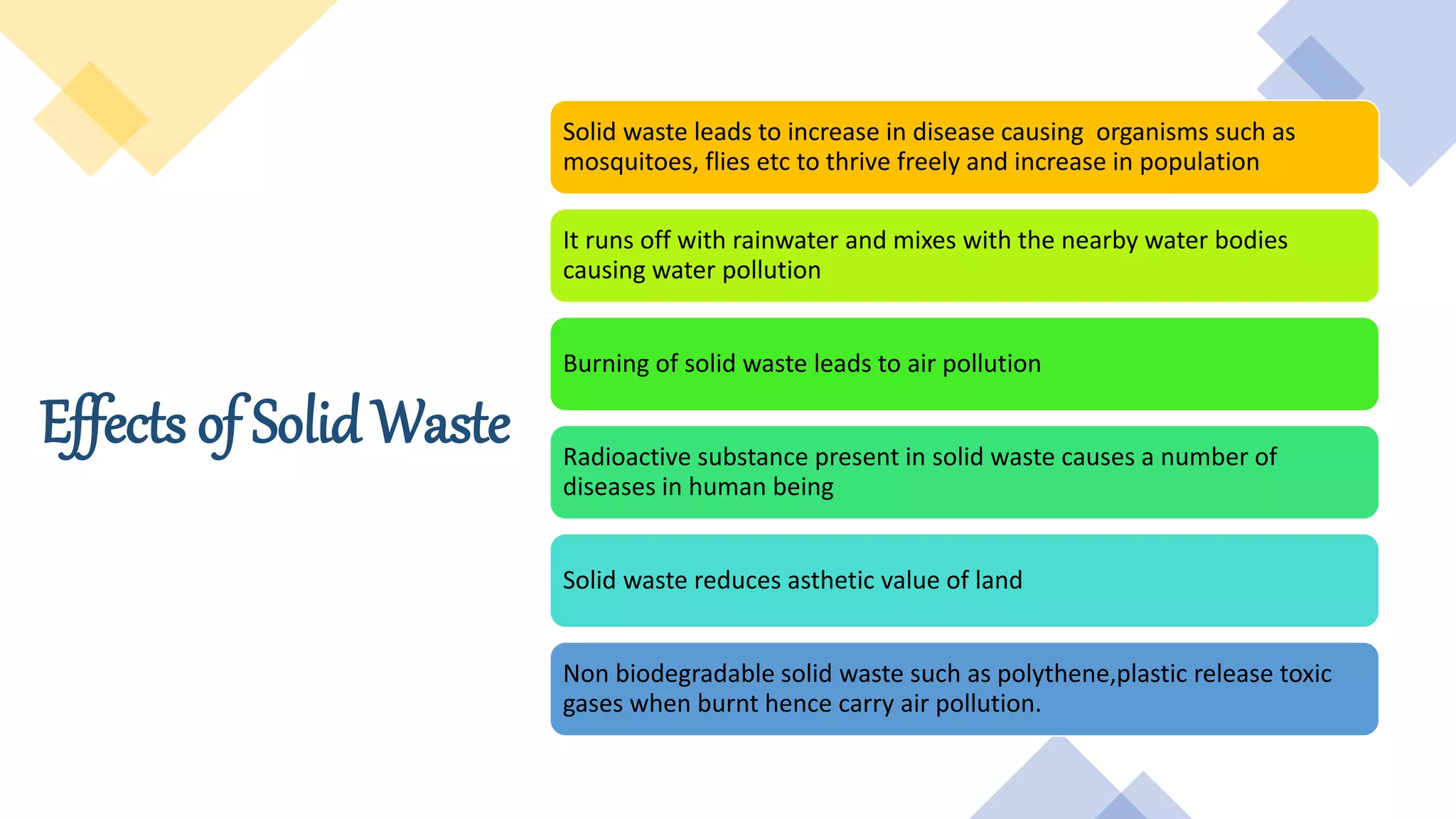 Effects of Solid Waste

Solid waste leads to increase in disease causing organisms such as mosquitoes, flies etc to thrive freely and increase in population

It runs off with rainwater and mixes with the nearby water bodies causing water pollution

Burning of solid waste leads to air pollution

Radioactive substance present in solid waste causes a number of diseases in human being

Solid waste reduces asthetic value of land

Non biodegradable solid waste such as polythene,plastic release toxic gases when burnt hence carry air pollution.